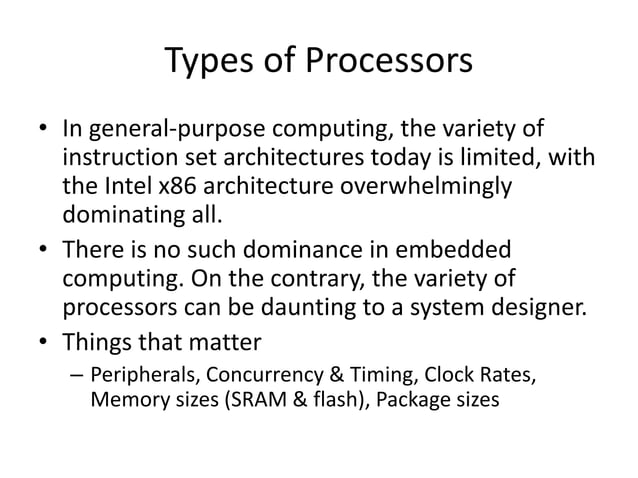 Types of Processors

• In general-purpose computing, the variety of instruction set architectures today is limited, with the Intel x86 architecture overwhelmingly dominating all.

• There is no such dominance in embedded computing. On the contrary, the variety of processors can be daunting to a system designer.

• Things that matter

– Peripherals, Concurrency & Timing, Clock Rates, Memory sizes (SRAM & flash), Package sizes